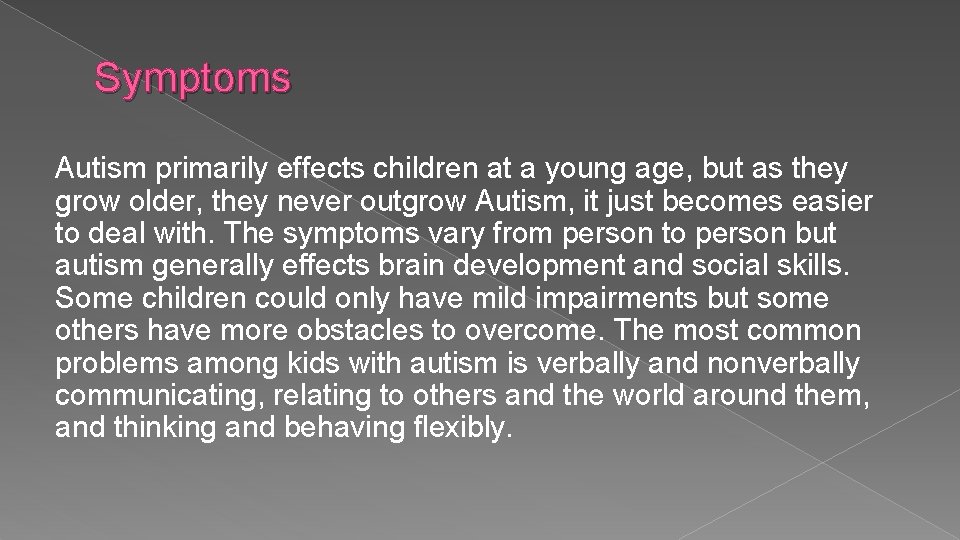 Symptoms

Autism primarily effects children at a young age, but as they grow older, they never outgrow Autism, it just becomes easier to deal with. The symptoms vary from person to person but autism generally effects brain development and social skills. Some children could only have mild impairments but some others have more obstacles to overcome. The most common problems among kids with autism is verbally and nonverbally communicating, relating to others and the world around them, and thinking and behaving flexibly.